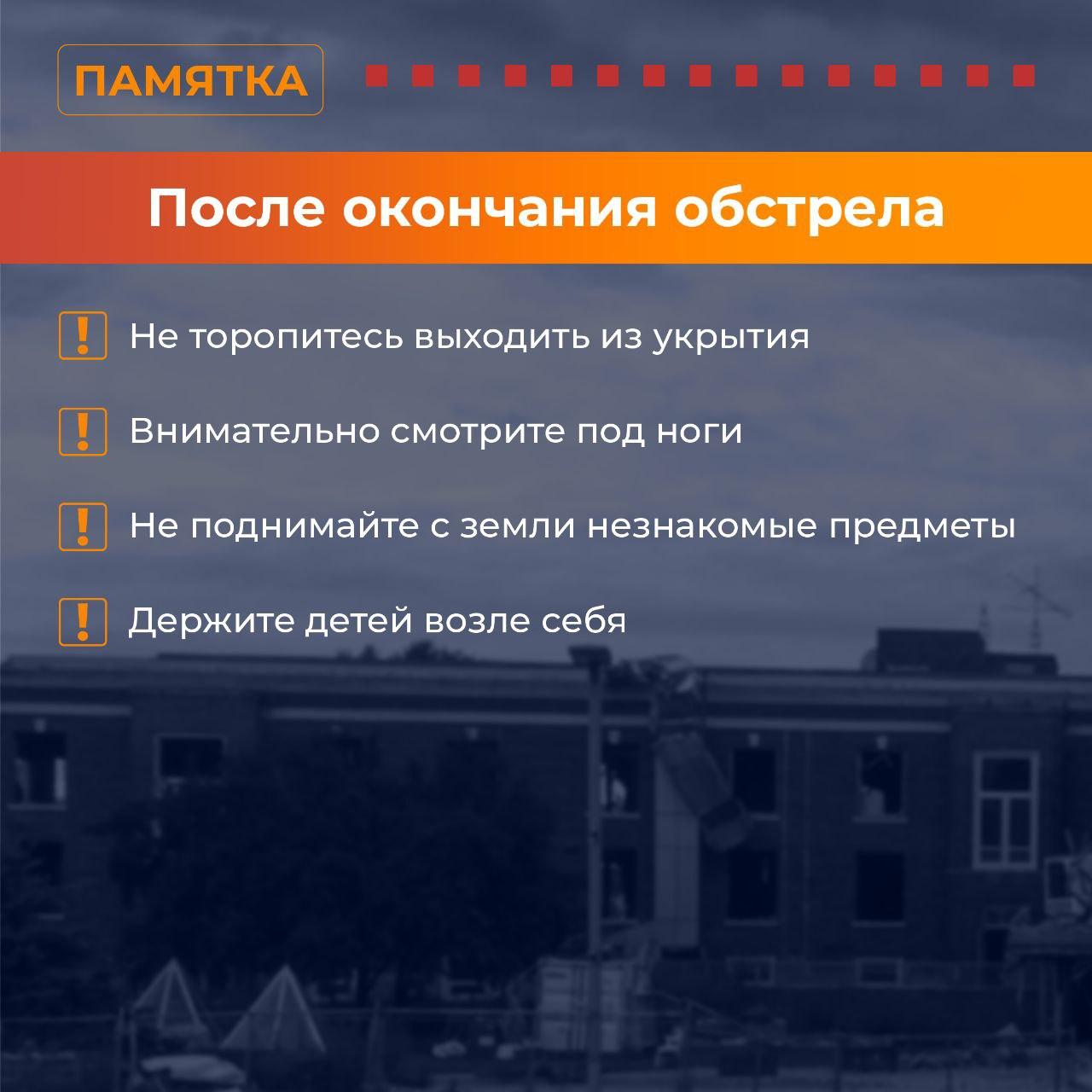 ПАМЯТКА

После окончания обстрела

! Не торопитесь выходить из укрытия

! Внимательно смотрите под ноги

! Не поднимайте с земли незнакомые предметы

! Держите детей возле себя